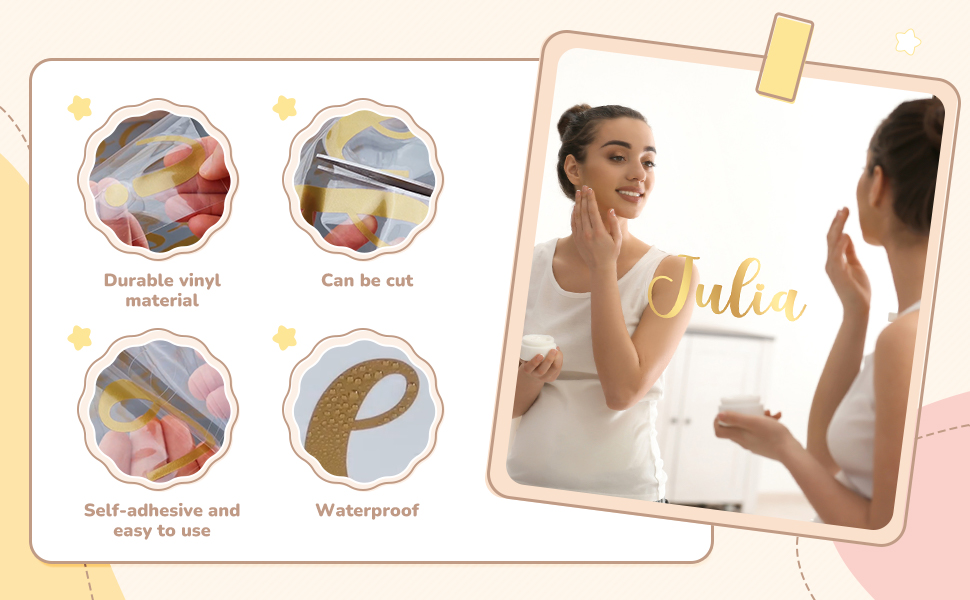 Durable vinyl material

Can be cut

Self-adhesive and easy to use

Waterproof

Julia